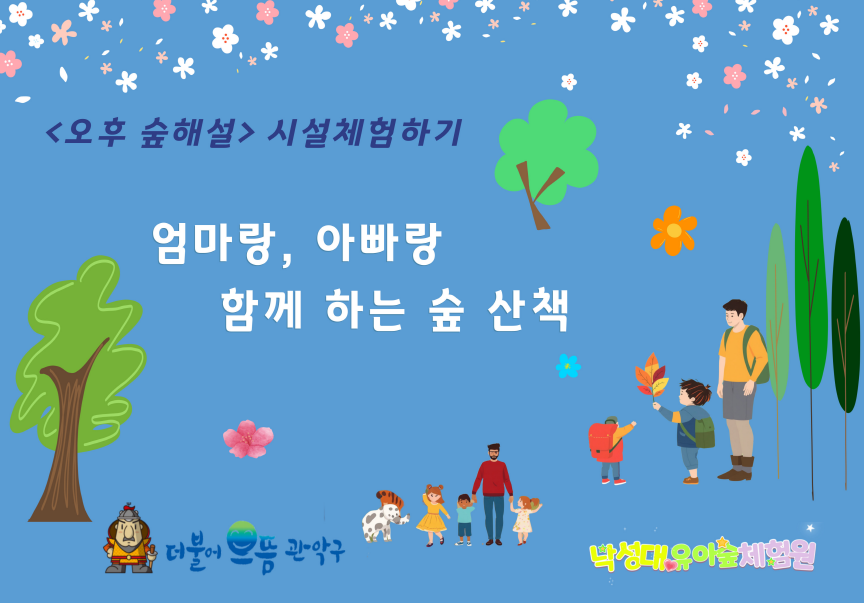 <오후 숲해설> 시설체험하기

엄마랑, 아빠랑
함께 하는 숲 산책

더불어 으뜸 관악구

낙성대유아숲체험원